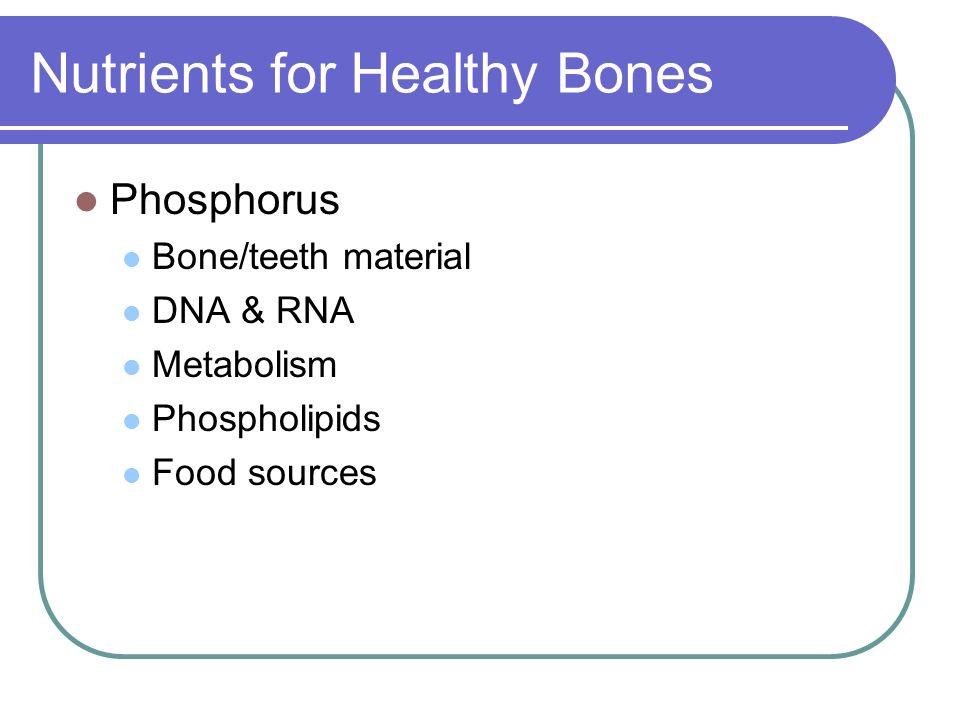 Nutrients for Healthy Bones

- Phosphorus
  - Bone/teeth material
  - DNA & RNA
  - Metabolism
  - Phospholipids
  - Food sources